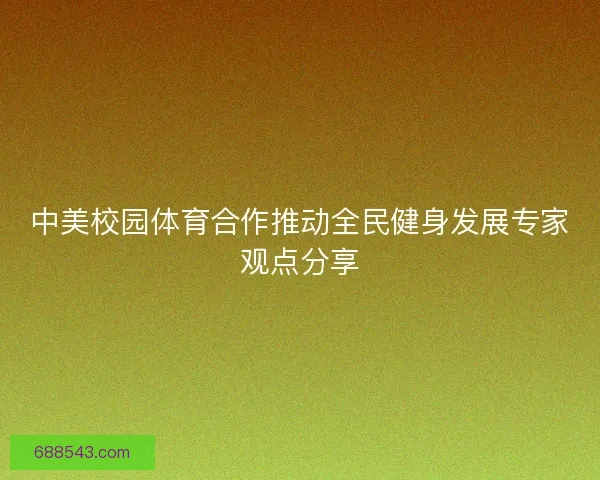 中美校园体育合作推动全民健身发展专家观点分享

688543.com